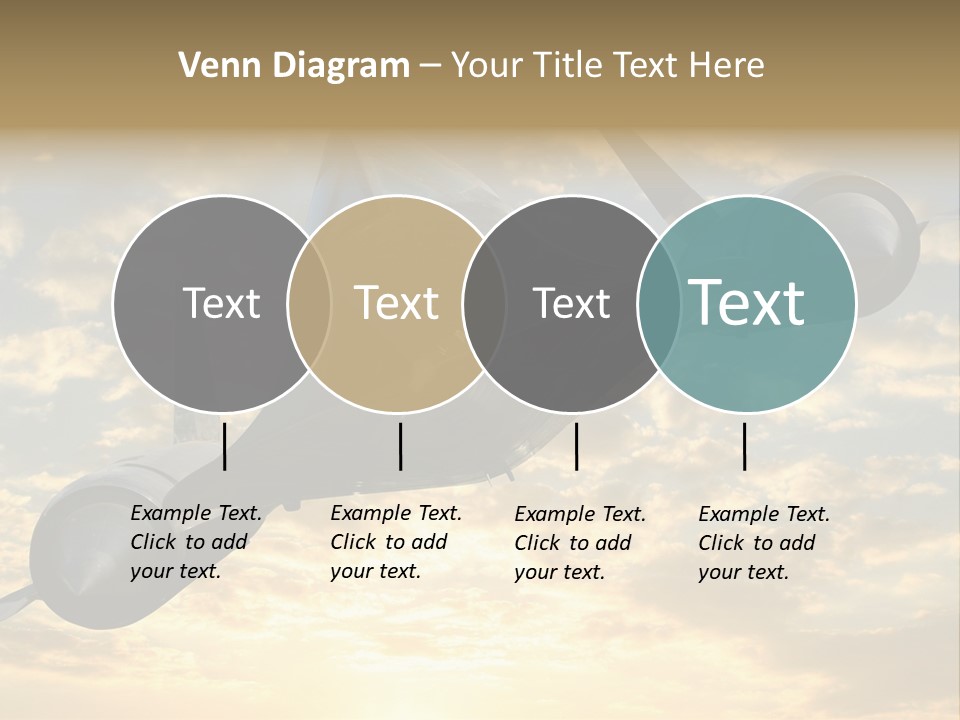 Venn Diagram – Your Title Text Here

Text

Text

Text

Text

Example Text. Click to add your text.

Example Text. Click to add your text.

Example Text. Click to add your text.

Example Text. Click to add your text.